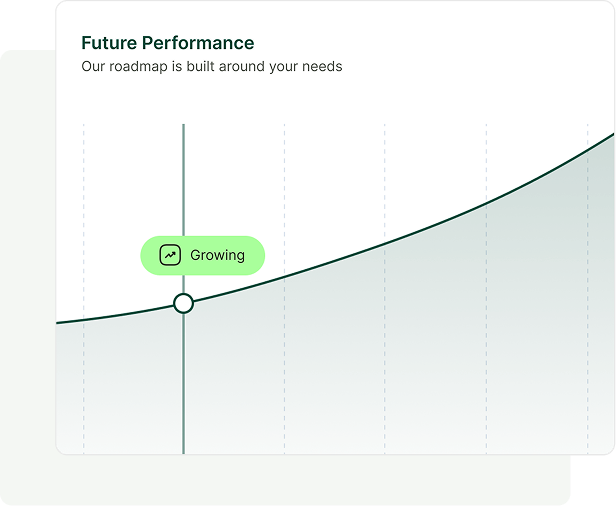 Future Performance
Our roadmap is built around your needs

Growing